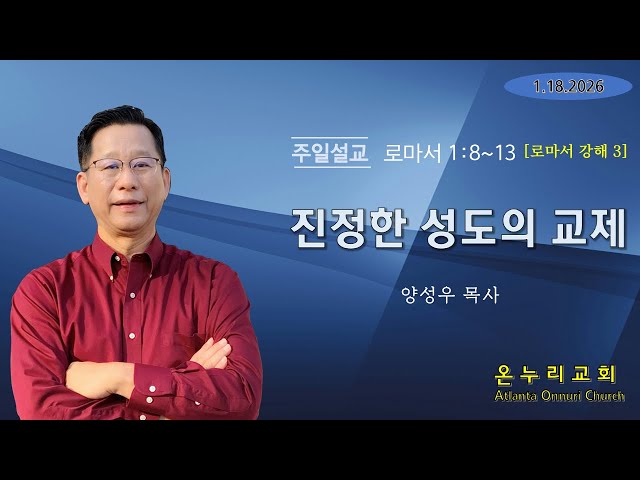 1.18.2026

주일설교 로마서 1:8~13 [로마서 강해 3]

진정한 성도의 교제

양성우 목사

온누리교회
Atlanta Onnuri Church